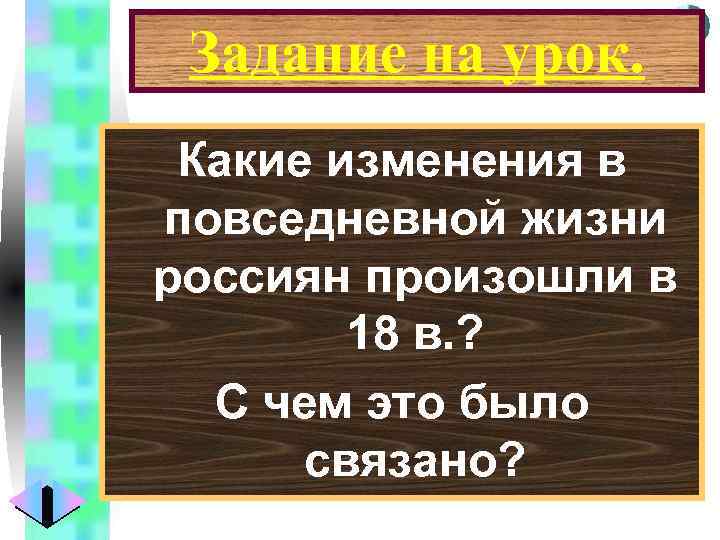 Задание на урок.

Какие изменения в повседневной жизни россиян произошли в 18 в.?

С чем это было связано?